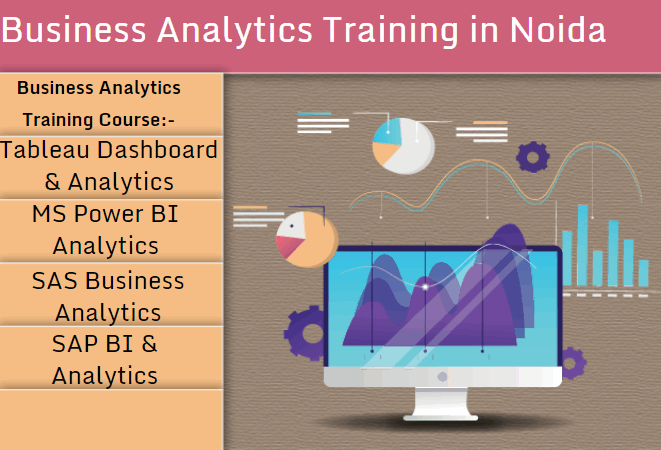 Business Analytics Training in Noida

Business Analytics Training Course:-

Tableau Dashboard & Analytics

MS Power BI Analytics

SAS Business Analytics

SAP BI & Analytics